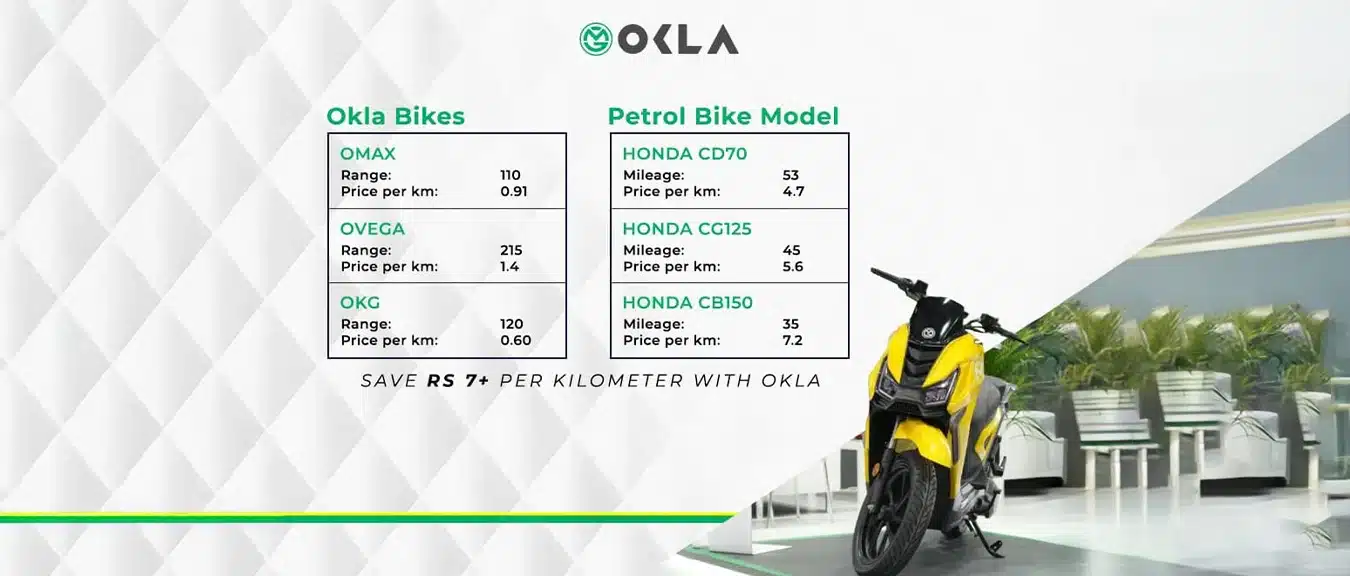 OKLA

Okla Bikes

| OMAX | |
|---|---|
| Range: | 110 |
| Price per km: | 0.91 |
| OVEGA | |
| Range: | 215 |
| Price per km: | 1.4 |
| OKG | |
| Range: | 120 |
| Price per km: | 0.60 |

Petrol Bike Model

| HONDA CD70 | |
|---|---|
| Mileage: | 53 |
| Price per km: | 4.7 |
| HONDA CG125 | |
| Mileage: | 45 |
| Price per km: | 5.6 |
| HONDA CB150 | |
| Mileage: | 35 |
| Price per km: | 7.2 |

SAVE RS 7+ PER KILOMETER WITH OKLA